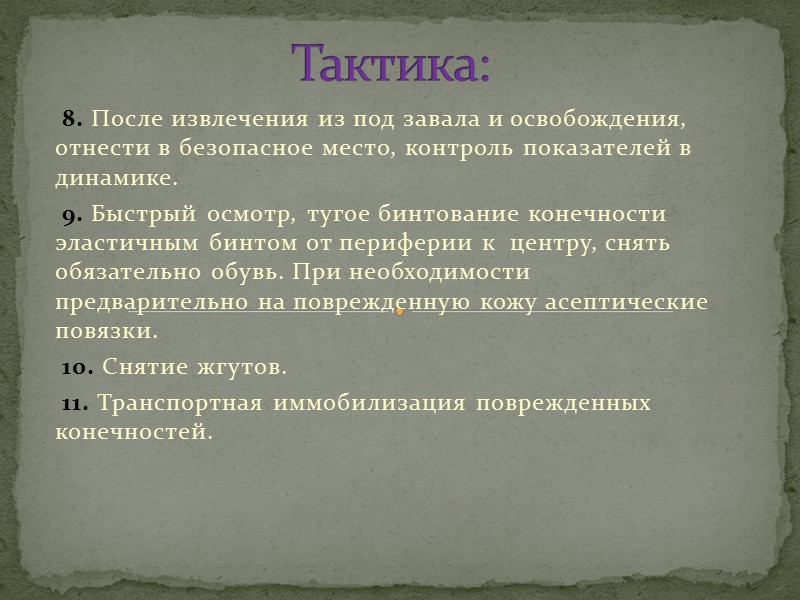 Тактика:

8. После извлечения из под завала и освобождения, отнести в безопасное место, контроль показателей в динамике.

9. Быстрый осмотр, тугое бинтование конечности эластичным бинтом от периферии к центру, снять обязательно обувь. При необходимости предварительно на поврежденную кожу асептические повязки.

10. Снятие жгутов.

11. Транспортная иммобилизация поврежденных конечностей.